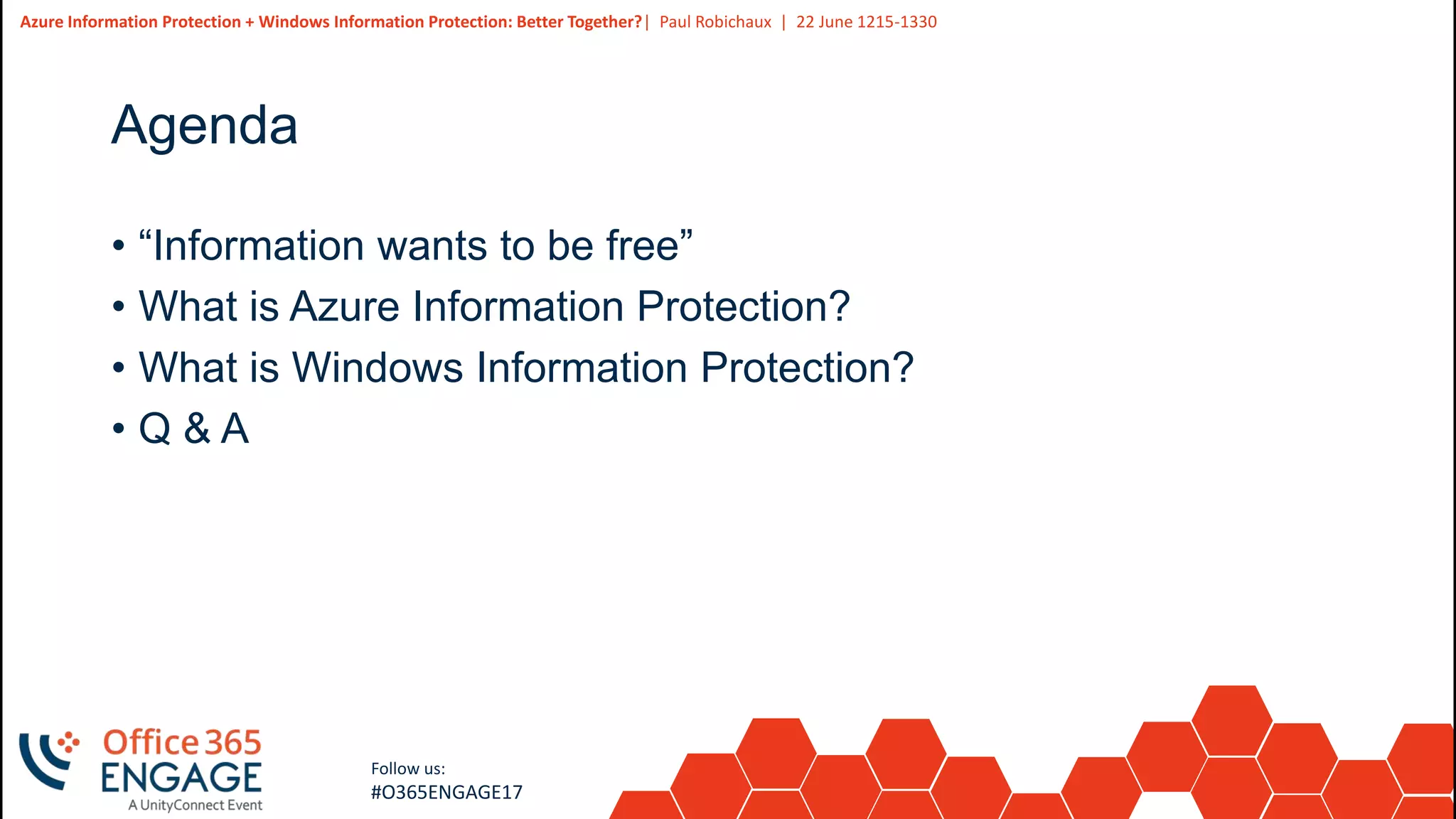 Azure Information Protection + Windows Information Protection: Better Together? | Paul Robichaux | 22 June 1215-1330

Agenda

• “Information wants to be free”
• What is Azure Information Protection?
• What is Windows Information Protection?
• Q & A

Office 365 ENGAGE
A UnityConnect Event

Follow us:
#O365ENGAGE17